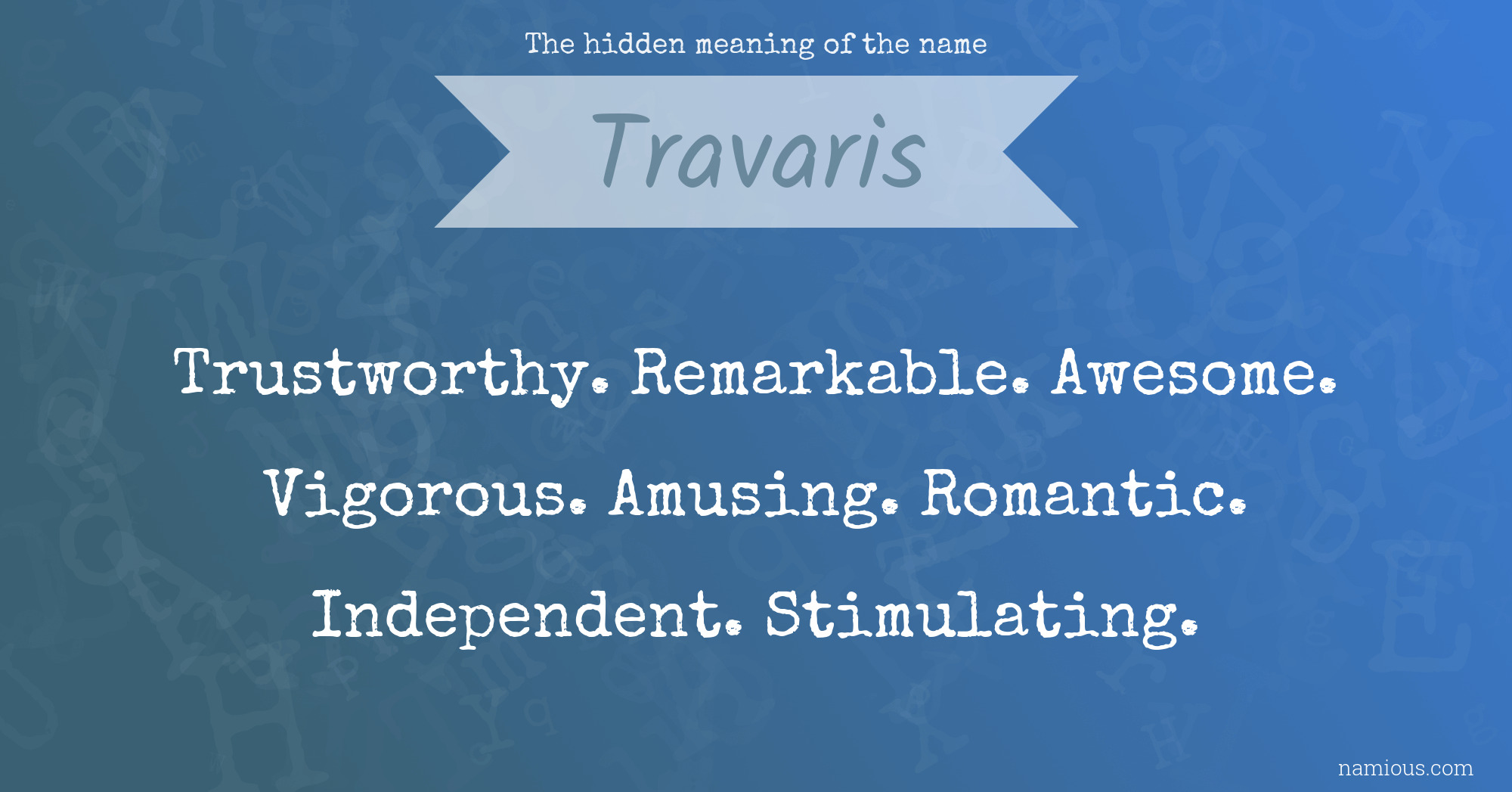 The hidden meaning of the name

Travaris

Trustworthy. Remarkable. Awesome. Vigorous. Amusing. Romantic. Independent. Stimulating.

namious.com